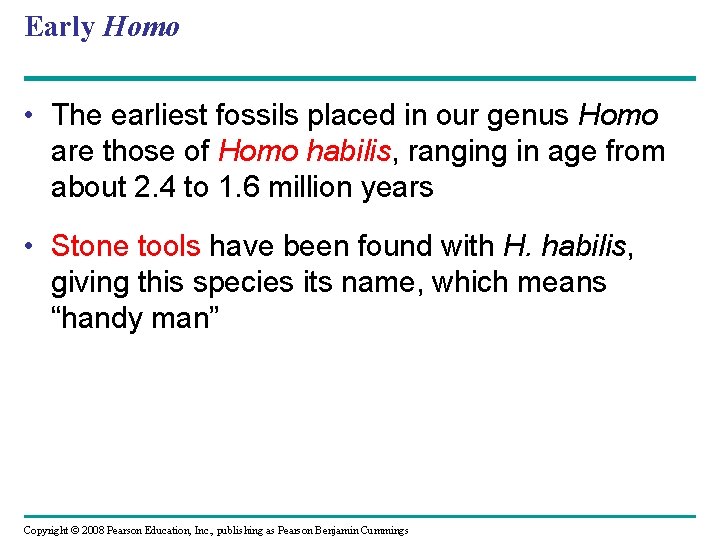 Early Homo

• The earliest fossils placed in our genus Homo are those of Homo habilis, ranging in age from about 2.4 to 1.6 million years

• Stone tools have been found with H. habilis, giving this species its name, which means "handy man"

Copyright © 2008 Pearson Education, Inc., publishing as Pearson Benjamin Cummings